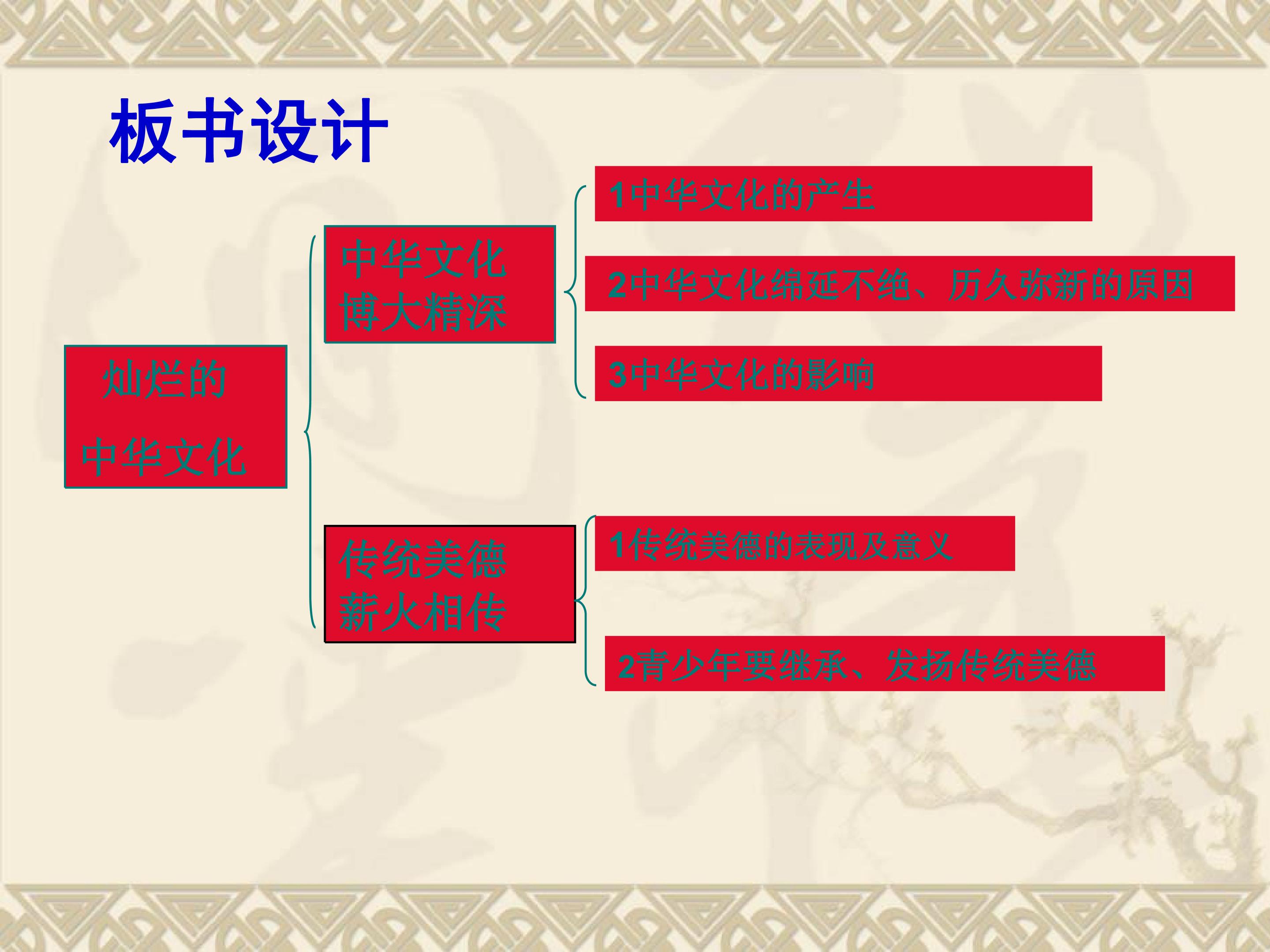 板书设计

灿烂的
中华文化

中华文化
博大精深

1中华文化的产生

2中华文化绵延不绝、历久弥新的原因

3中华文化的影响

传统美德
薪火相传

1传统美德的表现及意义

2青少年要继承、发扬传统美德